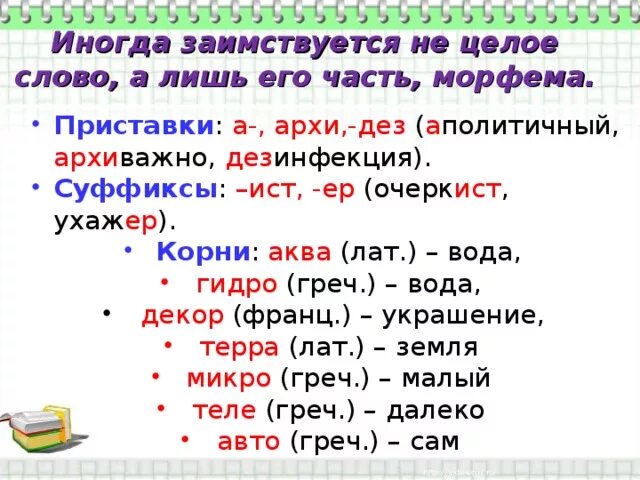 Иногда заимствуется не целое слово, а лишь его часть, морфема.

• Приставки: а-, архи,-дез (аполитичный, архиважно, дезинфекция).
• Суффиксы: –ист, -ер (очеркист, ухажер).
• Корни: аква (лат.) – вода,
• гидро (греч.) – вода,
• декор (франц.) – украшение,
• терра (лат.) – земля
• микро (греч.) – малый
• теле (греч.) – далеко
• авто (греч.) – сам